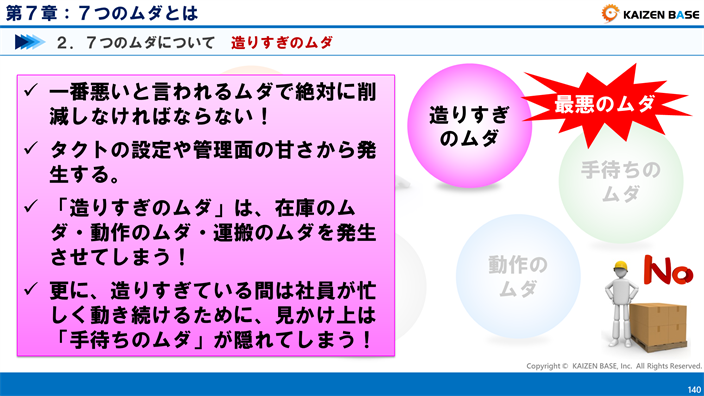 第７章：７つのムダとは

KAIZEN BASE

２．７つのムダについて　造りすぎのムダ

✓ 一番悪いと言われるムダで絶対に削減しなければならない！

✓ タクトの設定や管理面の甘さから発生する。

✓ 「造りすぎのムダ」は、在庫のムダ・動作のムダ・運搬のムダを発生させてしまう！

✓ 更に、造りすぎている間は社員が忙しく動き続けるために、見かけ上は「手待ちのムダ」が隠れてしまう！

造りすぎのムダ

最悪のムダ

手待ちのムダ

動作のムダ

No

Copyright © KAIZEN BASE, Inc. All Rights Reserved.

140